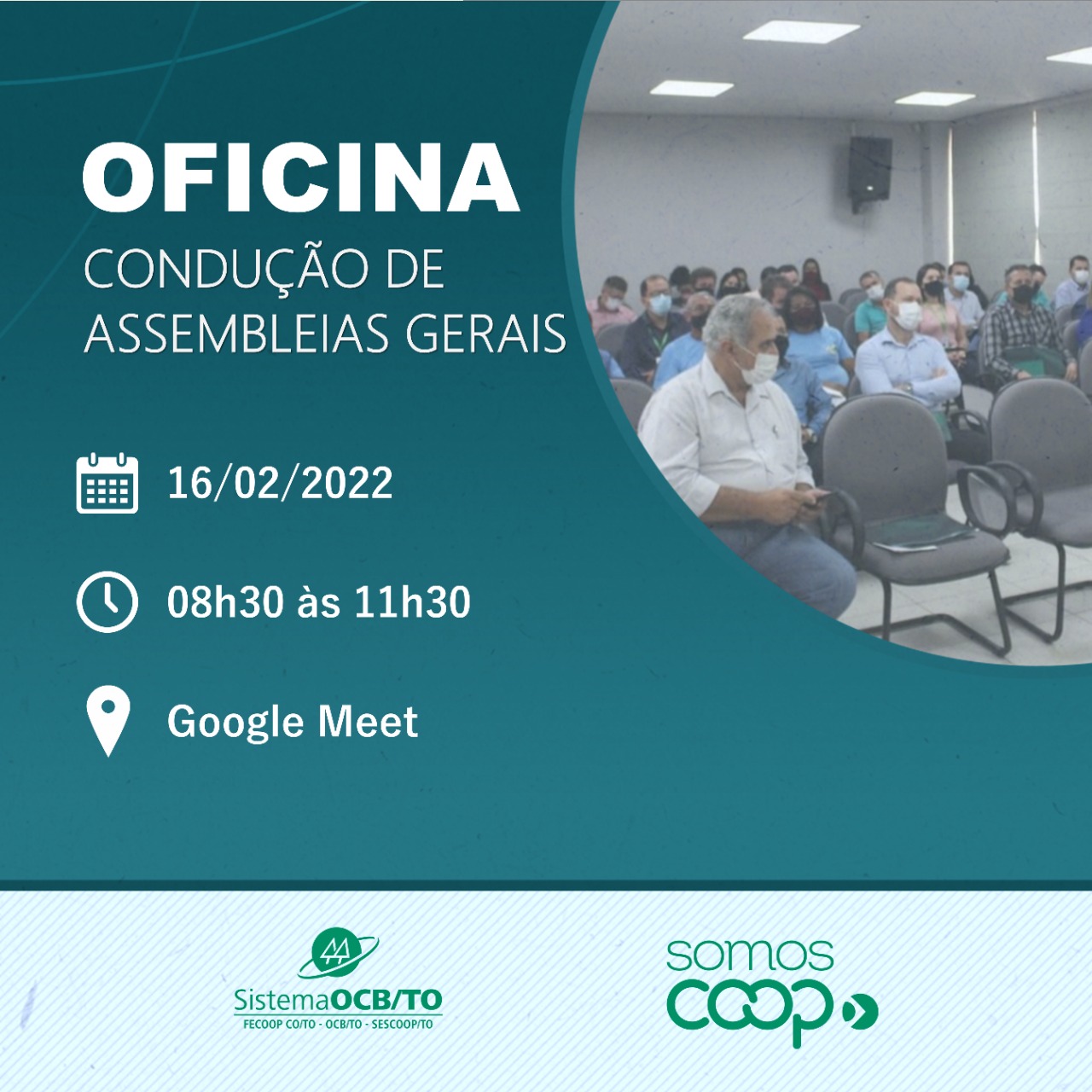 OFICINA
CONDUÇÃO DE ASSEMBLEIAS GERAIS

16/02/2022

08h30 às 11h30

Google Meet

SistemaOCB/TO
FECOOP CO/TO - OCB/TO - SESCOOP/TO

somos
coop